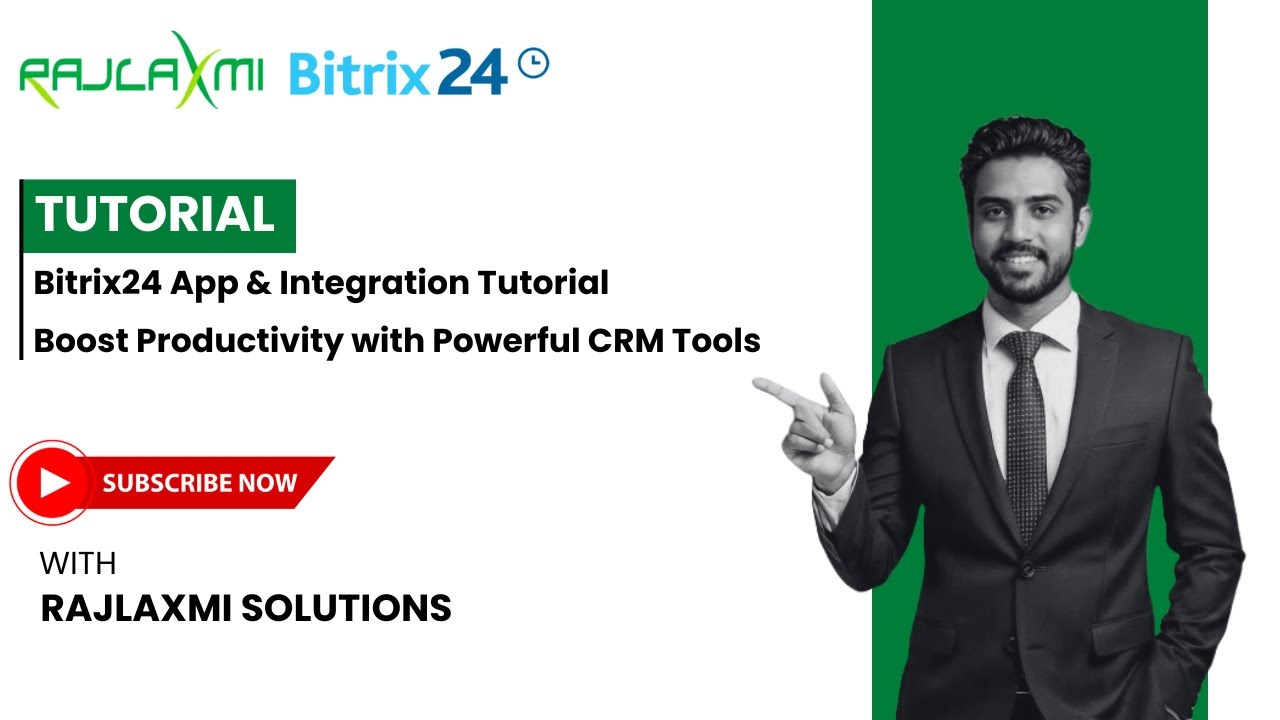 RAJLAXMI Bitrix24

TUTORIAL

Bitrix24 App & Integration Tutorial

Boost Productivity with Powerful CRM Tools

SUBSCRIBE NOW

WITH

RAJLAXMI SOLUTIONS